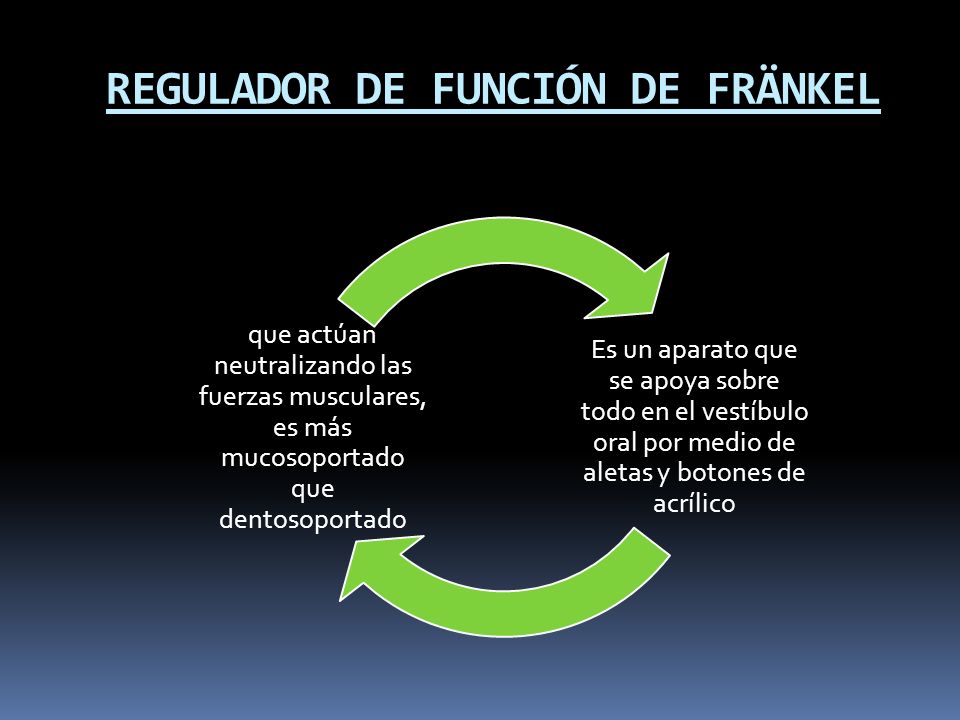 REGULADOR DE FUNCIÓN DE FRÄNKEL

Es un aparato que se apoya sobre todo en el vestíbulo oral por medio de aletas y botones de acrílico

que actúan neutralizando las fuerzas musculares, es más mucosoportado que dentosoportado